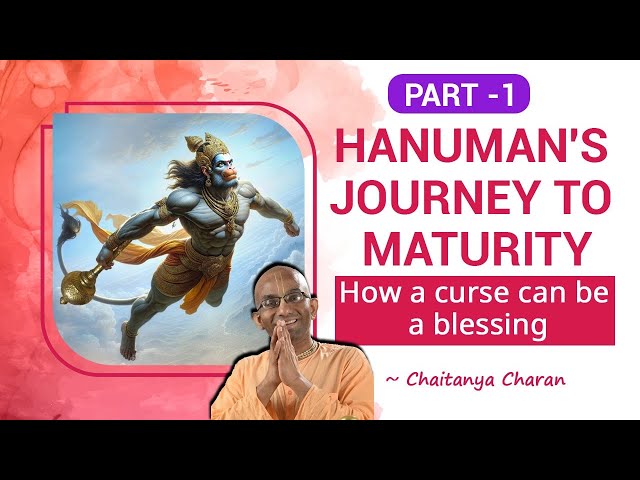 PART -1

HANUMAN'S JOURNEY TO MATURITY

How a curse can be a blessing

~ Chaitanya Charan